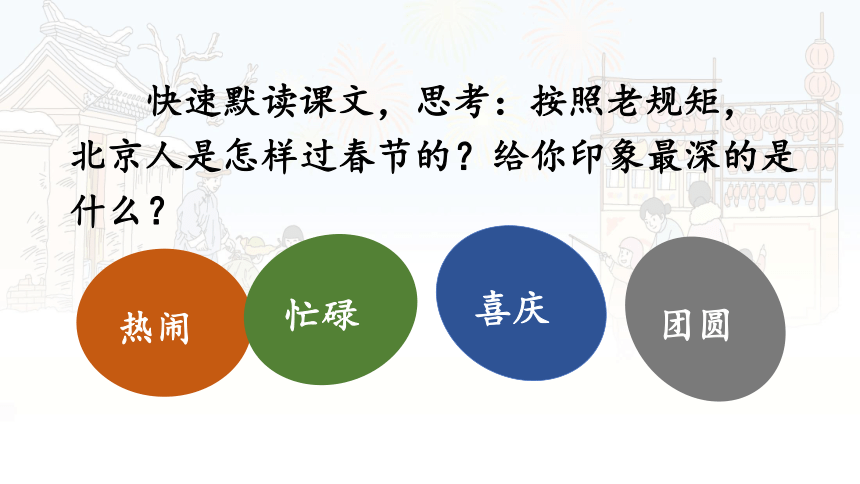 快速默读课文，思考：按照老规矩，北京人是怎样过春节的？给你印象最深的是什么？

热闹

忙碌

喜庆

团圆